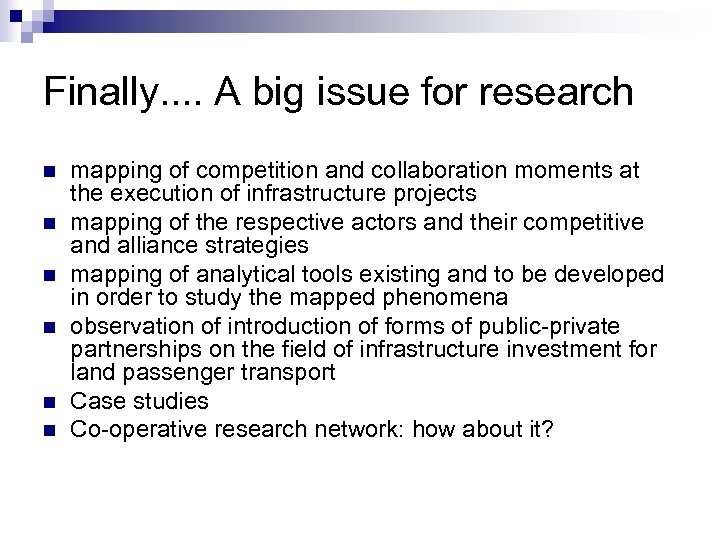 Finally.... A big issue for research

- mapping of competition and collaboration moments at the execution of infrastructure projects
- mapping of the respective actors and their competitive and alliance strategies
- mapping of analytical tools existing and to be developed in order to study the mapped phenomena
- observation of introduction of forms of public-private partnerships on the field of infrastructure investment for land passenger transport
- Case studies
- Co-operative research network: how about it?